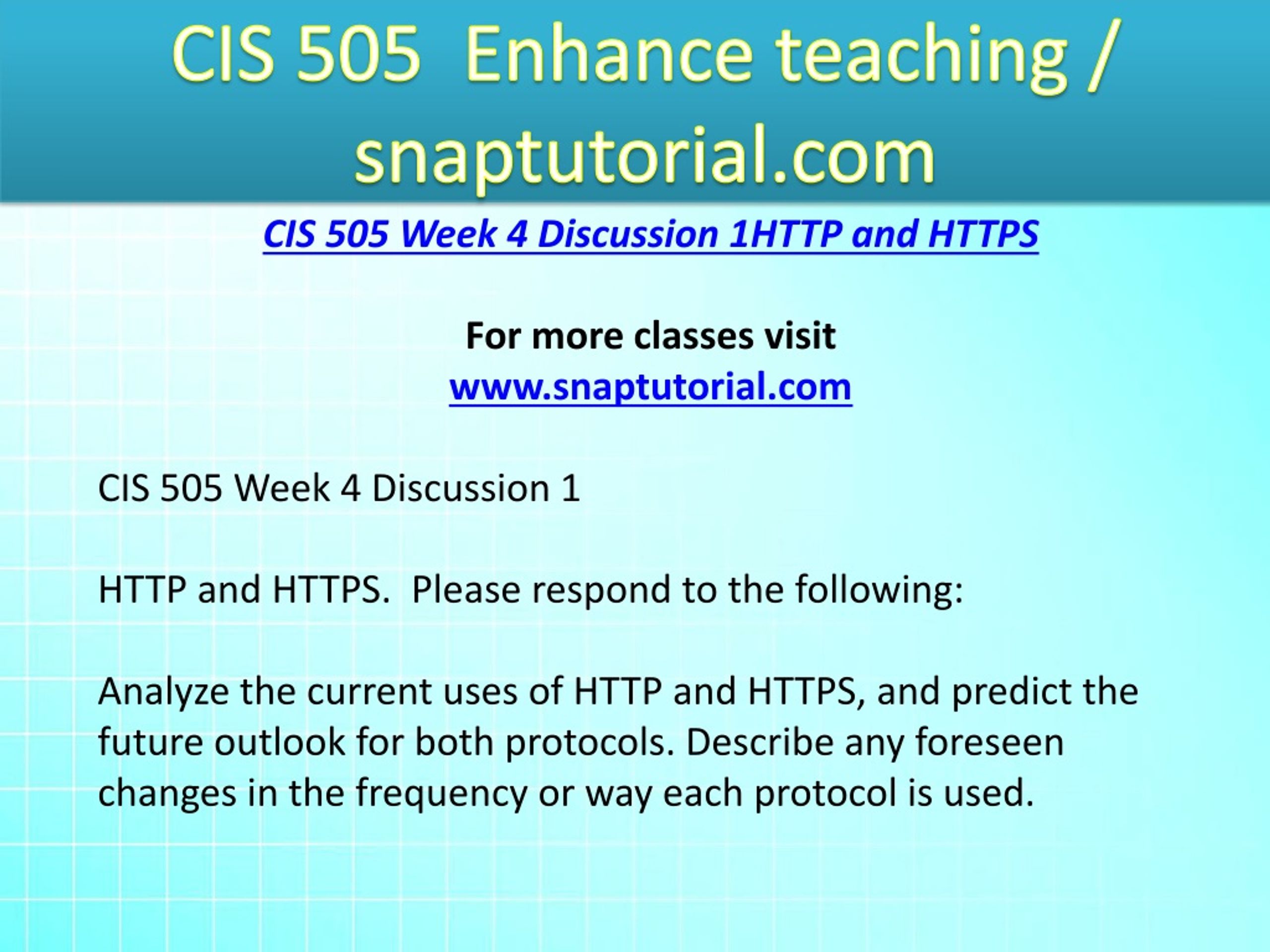 CIS 505 Enhance teaching / snaptutorial.com

CIS 505 Week 4 Discussion 1HTTP and HTTPS

For more classes visit
www.snaptutorial.com

CIS 505 Week 4 Discussion 1

HTTP and HTTPS. Please respond to the following:

Analyze the current uses of HTTP and HTTPS, and predict the future outlook for both protocols. Describe any foreseen changes in the frequency or way each protocol is used.